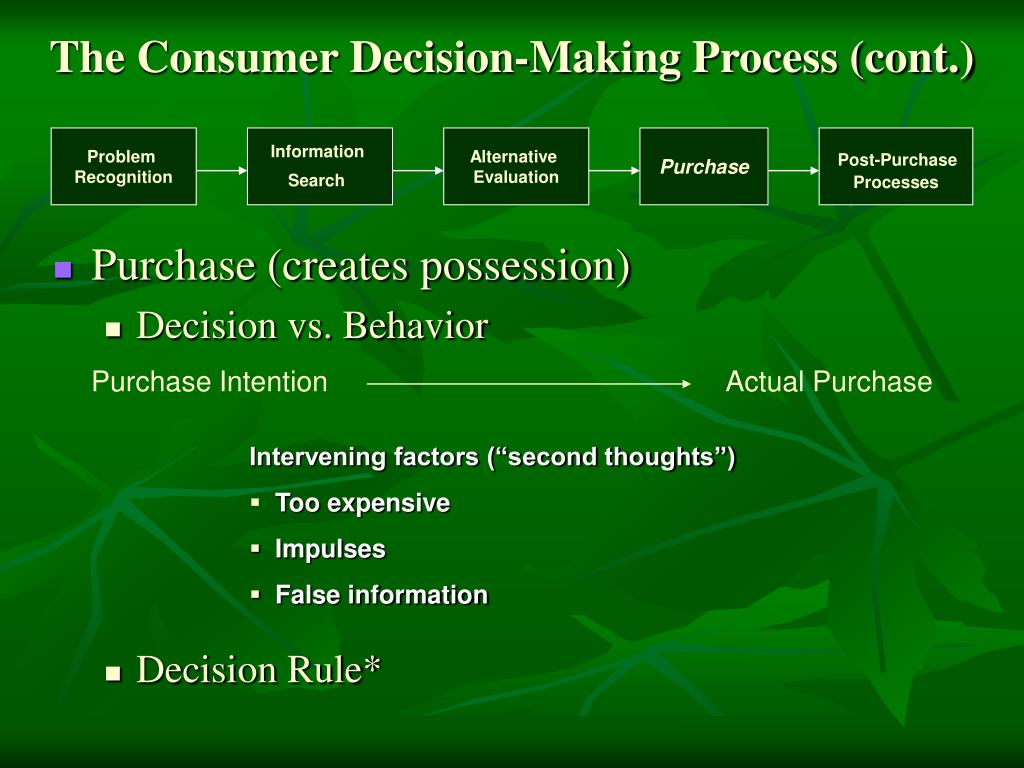 The Consumer Decision-Making Process (cont.)

Problem Recognition

Information Search

Alternative Evaluation

Purchase

Post-Purchase Processes

Purchase (creates possession)

Decision vs. Behavior

Purchase Intention

Actual Purchase

Intervening factors (“second thoughts”)

Too expensive

Impulses

False information

Decision Rule*